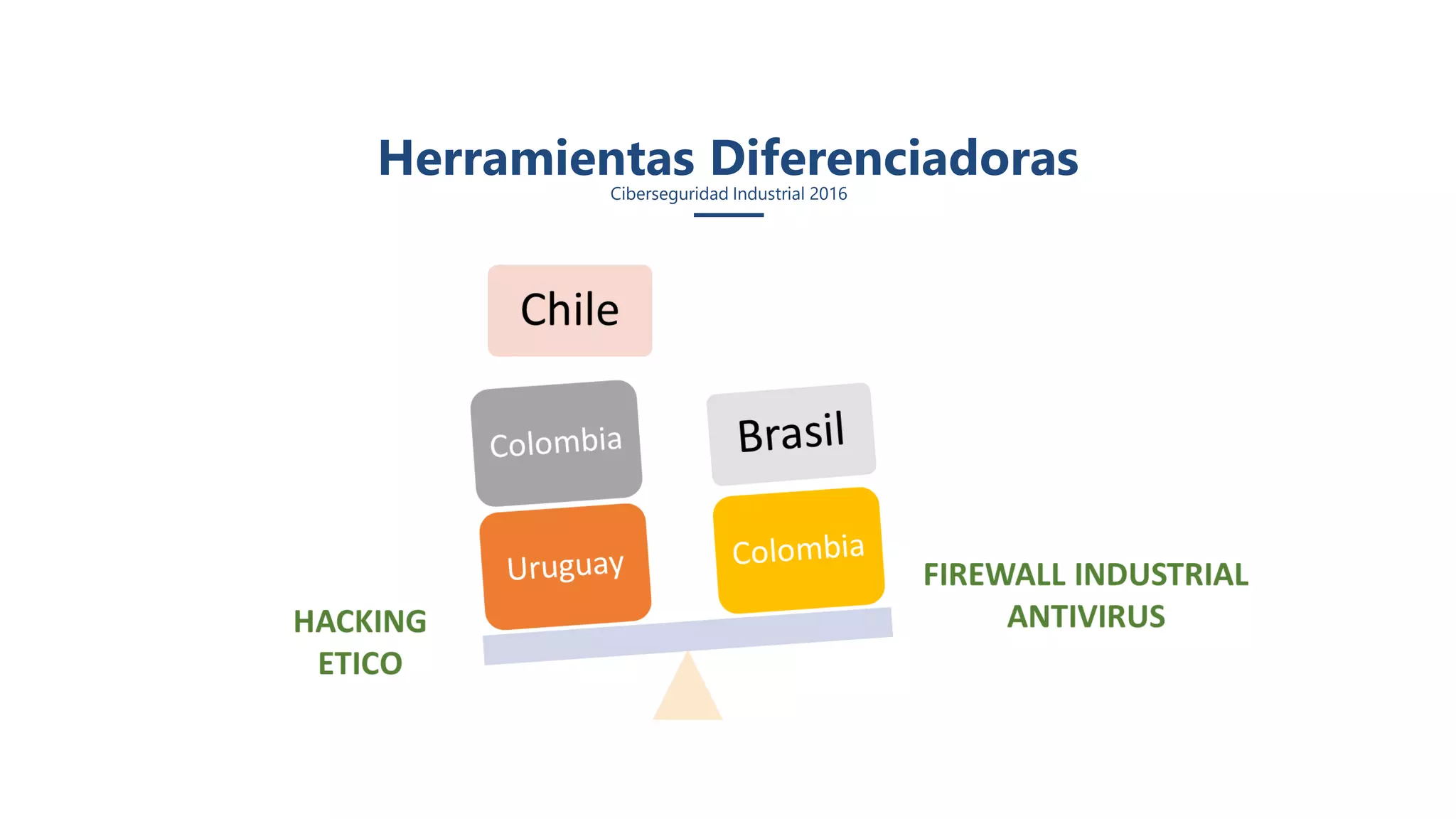 Herramientas Diferenciadoras
Ciberseguridad Industrial 2016

Chile

Colombia

Uruguay

Brasil

Colombia

HACKING ETICO

FIREWALL INDUSTRIAL
ANTIVIRUS